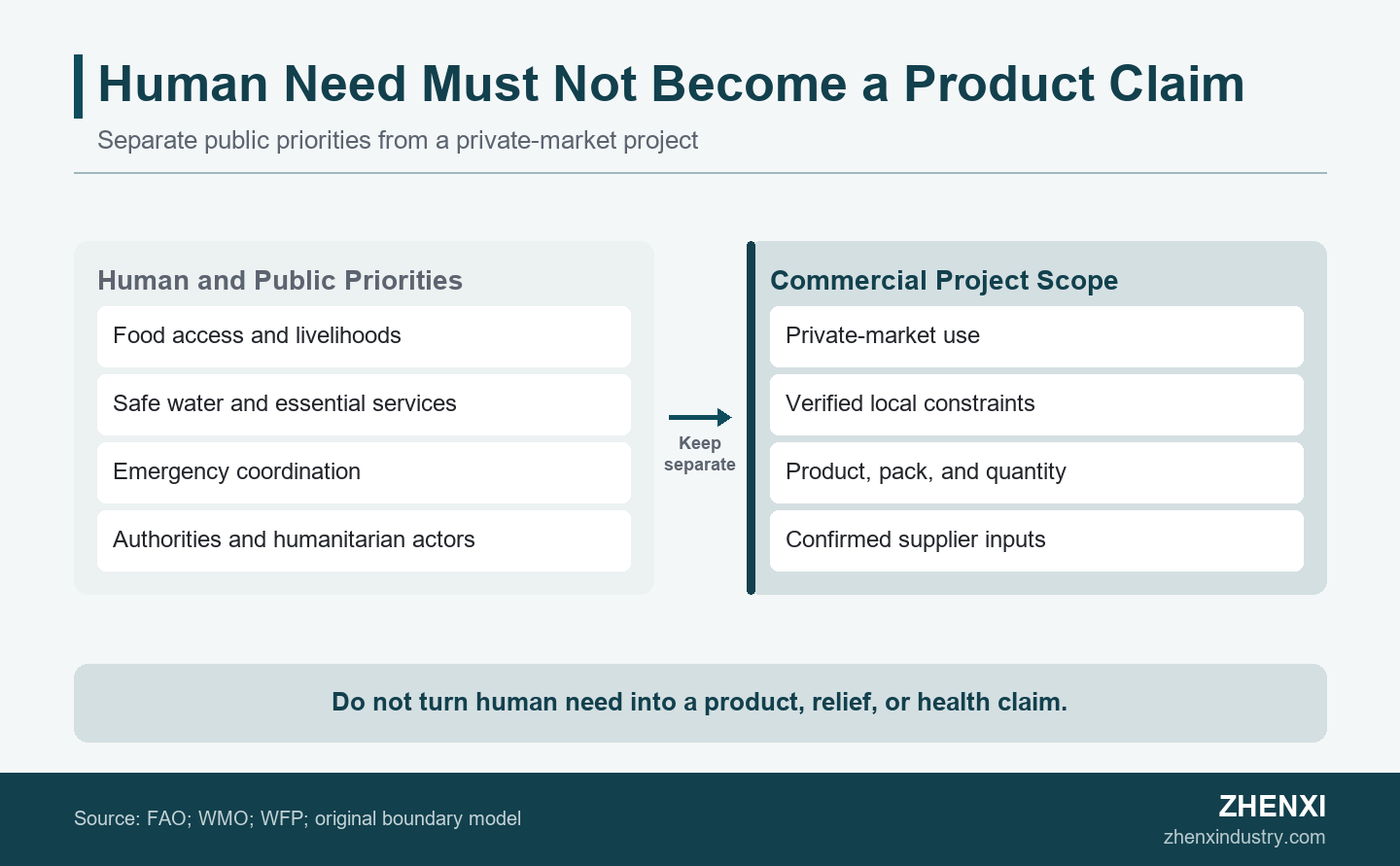 Human Need Must Not Become a Product Claim

Separate public priorities from a private-market project

Human and Public Priorities

Food access and livelihoods

Safe water and essential services

Emergency coordination

Authorities and humanitarian actors

Keep separate

Commercial Project Scope

Private-market use

Verified local constraints

Product, pack, and quantity

Confirmed supplier inputs

Do not turn human need into a product, relief, or health claim.

Source: FAO; WMO; WFP; original boundary model

ZHENXI
zhenxindustry.com